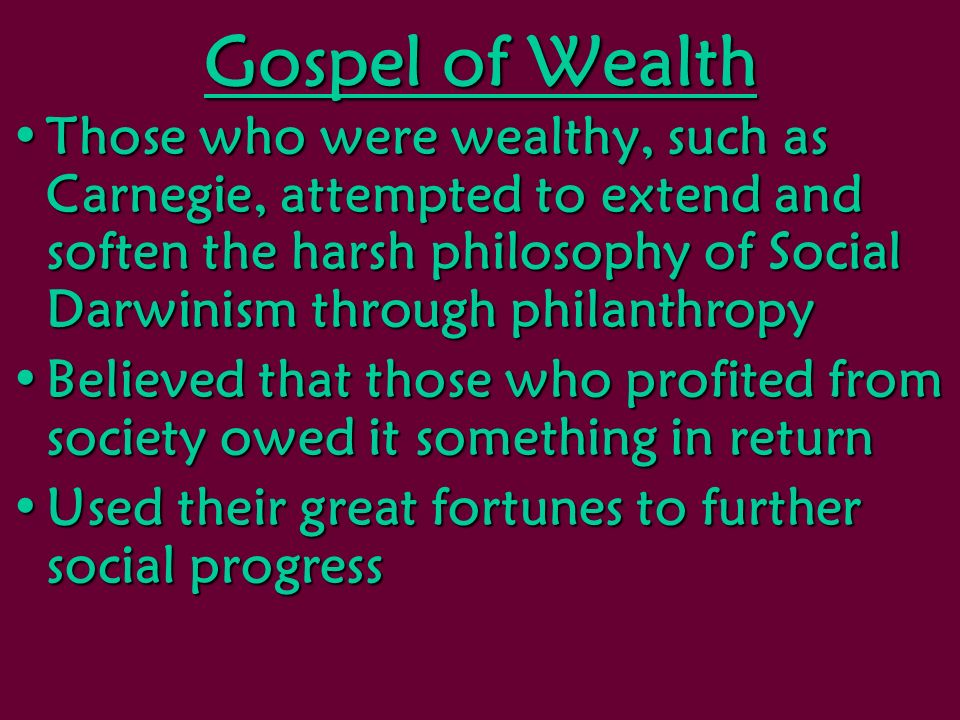 Gospel of Wealth

• Those who were wealthy, such as Carnegie, attempted to extend and soften the harsh philosophy of Social Darwinism through philanthropy

• Believed that those who profited from society owed it something in return

• Used their great fortunes to further social progress